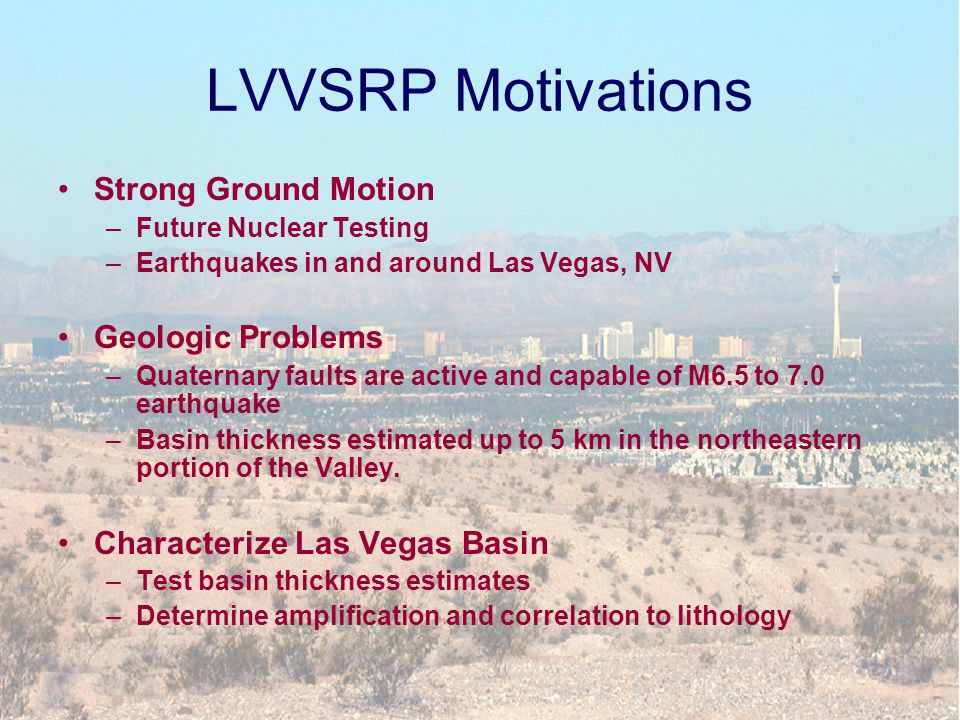 LVVSRP Motivations

• Strong Ground Motion
– Future Nuclear Testing
– Earthquakes in and around Las Vegas, NV

• Geologic Problems
– Quaternary faults are active and capable of M6.5 to 7.0 earthquake
– Basin thickness estimated up to 5 km in the northeastern portion of the Valley.

• Characterize Las Vegas Basin
– Test basin thickness estimates
– Determine amplification and correlation to lithology